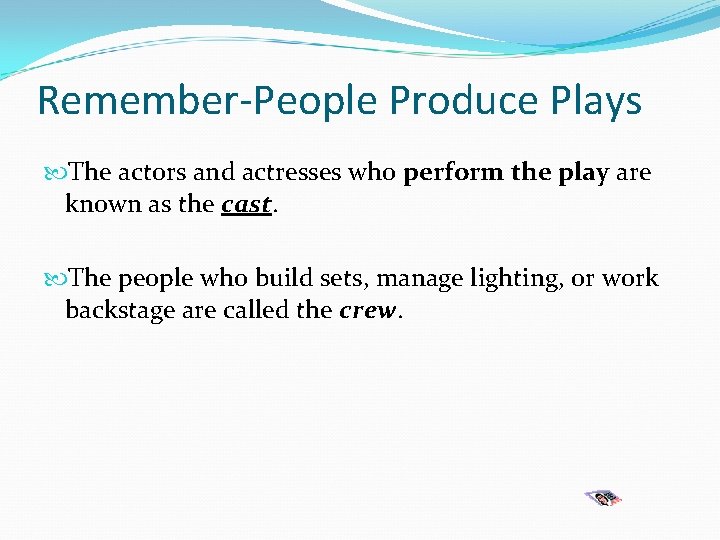 Remember-People Produce Plays

The actors and actresses who perform the play are known as the cast.

The people who build sets, manage lighting, or work backstage are called the crew.